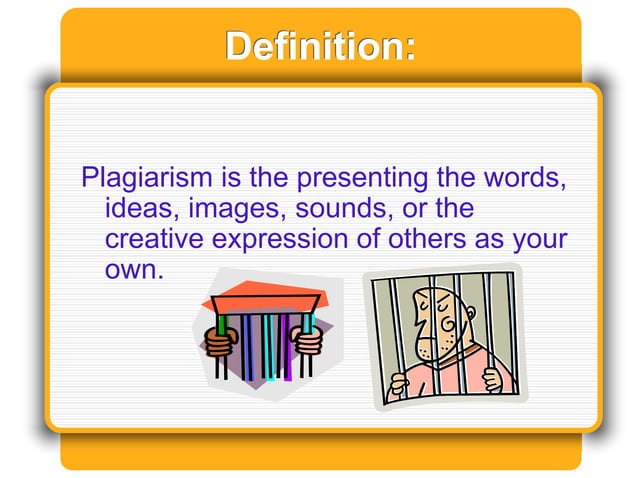 Definition:

Plagiarism is the presenting the words, ideas, images, sounds, or the creative expression of others as your own.